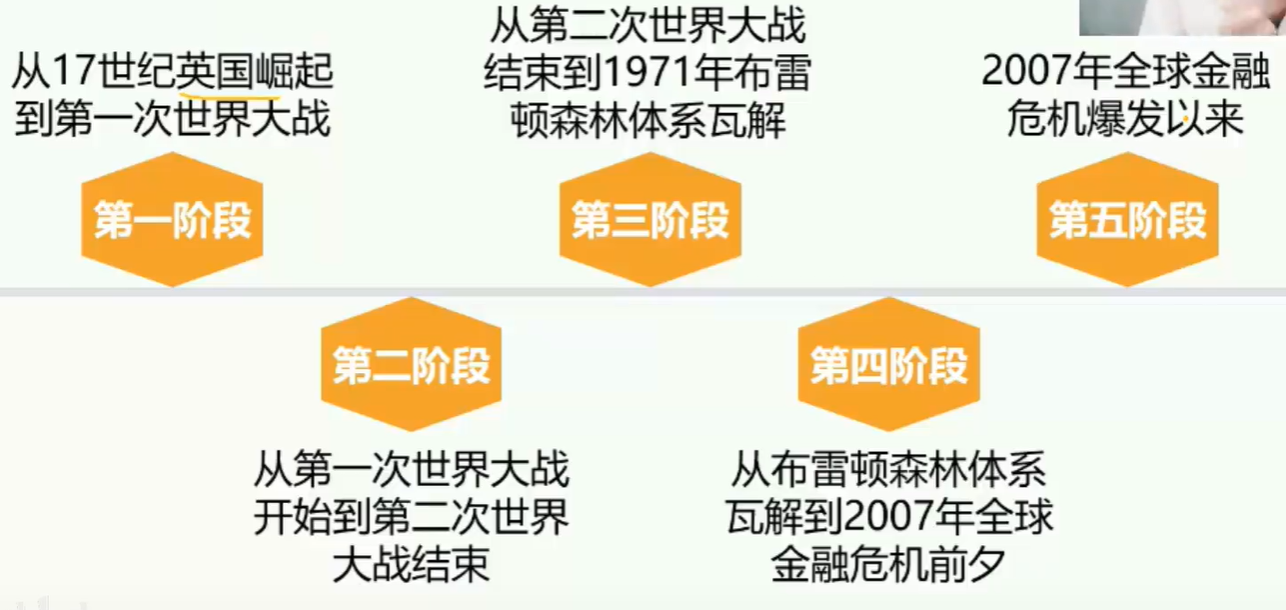 从17世纪英国崛起到第一次世界大战

第一阶段

从第二次世界大战结束到1971年布雷顿森林体系瓦解

第三阶段

2007年全球金融危机爆发以来

第五阶段

第二阶段

从第一次世界大战开始到第二次世界大战结束

第四阶段

从布雷顿森林体系瓦解到2007年全球金融危机前夕